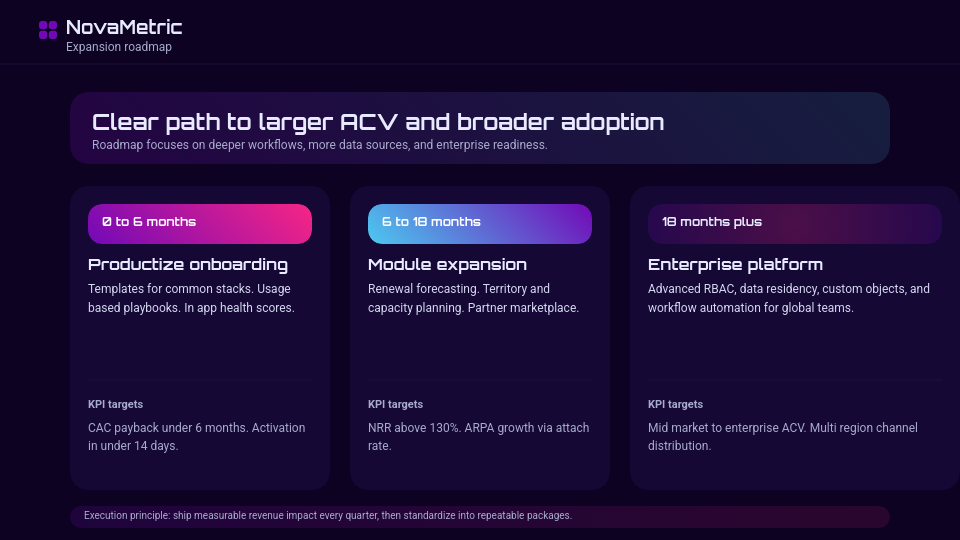 NovaMetric
Expansion roadmap

Clear path to larger ACV and broader adoption
Roadmap focuses on deeper workflows, more data sources, and enterprise readiness.

0 to 6 months
Productize onboarding
Templates for common stacks. Usage based playbooks. In app health scores.
KPI targets
CAC payback under 6 months. Activation in under 14 days.

6 to 18 months
Module expansion
Renewal forecasting. Territory and capacity planning. Partner marketplace.
KPI targets
NRR above 130%. ARPA growth via attach rate.

18 months plus
Enterprise platform
Advanced RBAC, data residency, custom objects, and workflow automation for global teams.
KPI targets
Mid market to enterprise ACV. Multi region channel distribution.

Execution principle: ship measurable revenue impact every quarter, then standardize into repeatable packages.